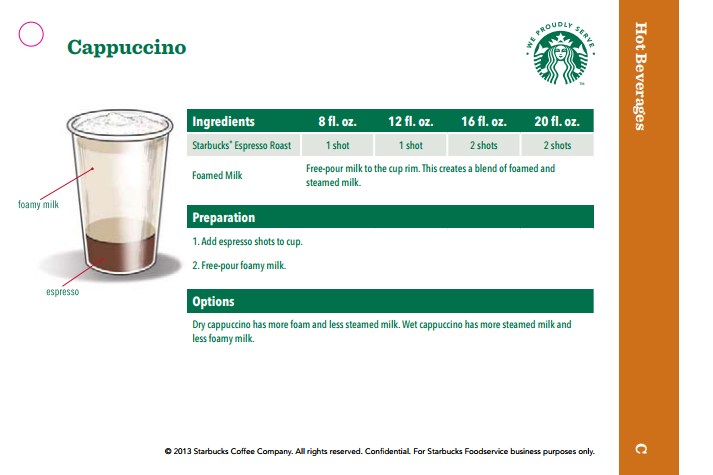 Cappuccino

WE PROUDLY SERVE

Hot Beverages

foamy milk

espresso

| Ingredients | 8 fl. oz. | 12 fl. oz. | 16 fl. oz. | 20 fl. oz. |
|---|---|---|---|---|
| Starbucks® Espresso Roast | 1 shot | 1 shot | 2 shots | 2 shots |
| Foamed Milk | Free-pour milk to the cup rim. This creates a blend of foamed and steamed milk. | | | |

Preparation

1. Add espresso shots to cup.

2. Free-pour foamy milk.

Options

Dry cappuccino has more foam and less steamed milk. Wet cappuccino has more steamed milk and less foamy milk.

© 2013 Starbucks Coffee Company. All rights reserved. Confidential. For Starbucks Foodservice business purposes only.

C